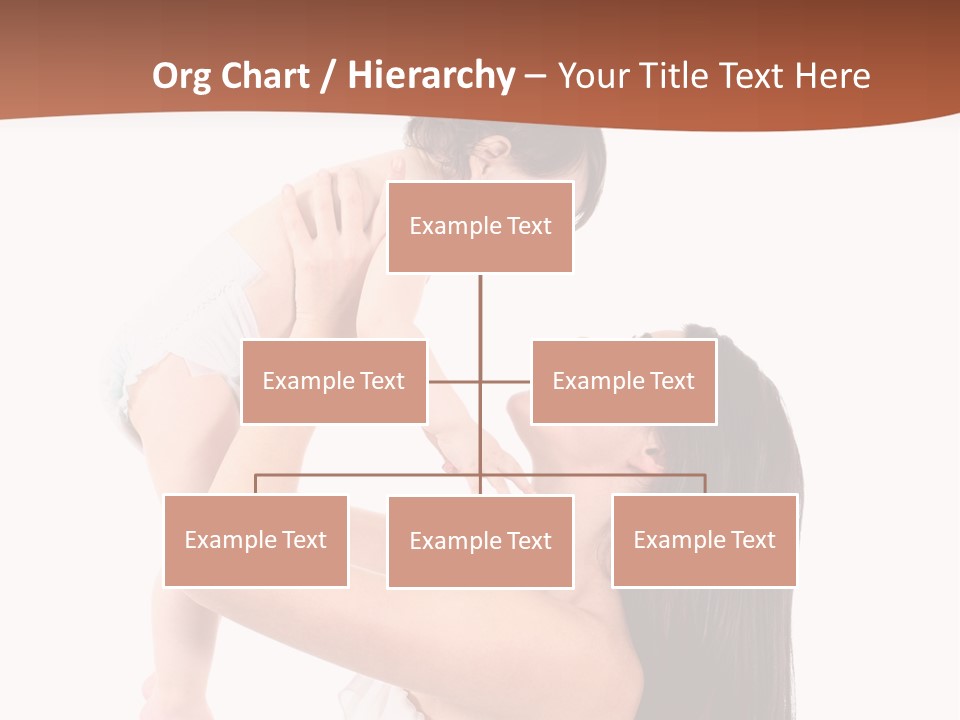 Org Chart / Hierarchy – Your Title Text Here

Example Text

Example Text

Example Text

Example Text

Example Text

Example Text